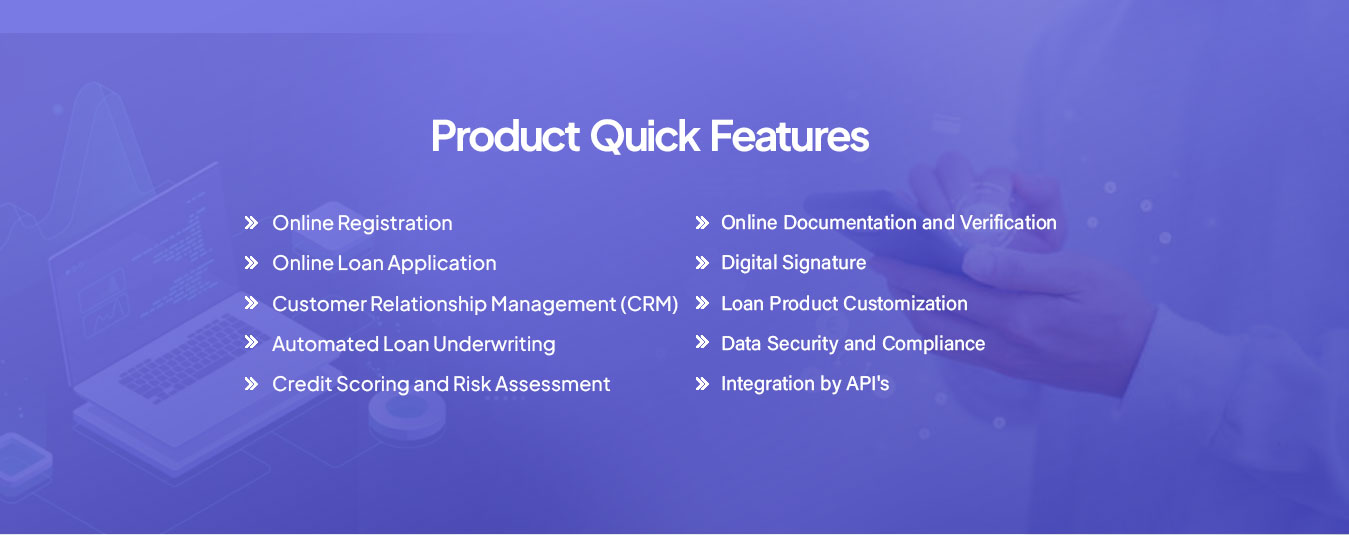 Product Quick Features

Online Registration
Online Loan Application
Customer Relationship Management (CRM)
Automated Loan Underwriting
Credit Scoring and Risk Assessment

Online Documentation and Verification
Digital Signature
Loan Product Customization
Data Security and Compliance
Integration by API's